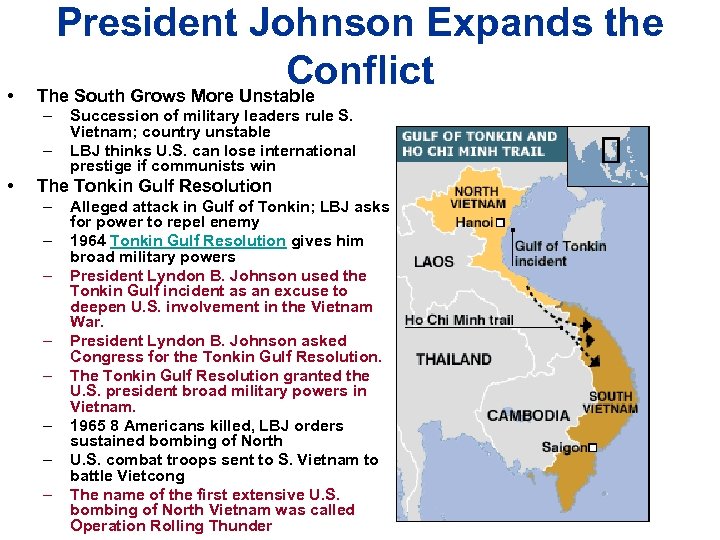 President Johnson Expands the Conflict

• The South Grows More Unstable
 – Succession of military leaders rule S. Vietnam; country unstable
 – LBJ thinks U.S. can lose international prestige if communists win
• The Tonkin Gulf Resolution
 – Alleged attack in Gulf of Tonkin; LBJ asks for power to repel enemy
 – 1964 Tonkin Gulf Resolution gives him broad military powers
 – President Lyndon B. Johnson used the Tonkin Gulf incident as an excuse to deepen U.S. involvement in the Vietnam War.
 – President Lyndon B. Johnson asked Congress for the Tonkin Gulf Resolution.
 – The Tonkin Gulf Resolution granted the U.S. president broad military powers in Vietnam.
 – 1965 8 Americans killed, LBJ orders sustained bombing of North
 – U.S. combat troops sent to S. Vietnam to battle Vietcong
 – The name of the first extensive U.S. bombing of North Vietnam was called Operation Rolling Thunder

GULF OF TONKIN AND HO CHI MINH TRAIL
NORTH VIETNAM
Hanoi
Gulf of Tonkin incident
LAOS
Ho Chi Minh trail
THAILAND
CAMBODIA
SOUTH VIETNAM
Saigon